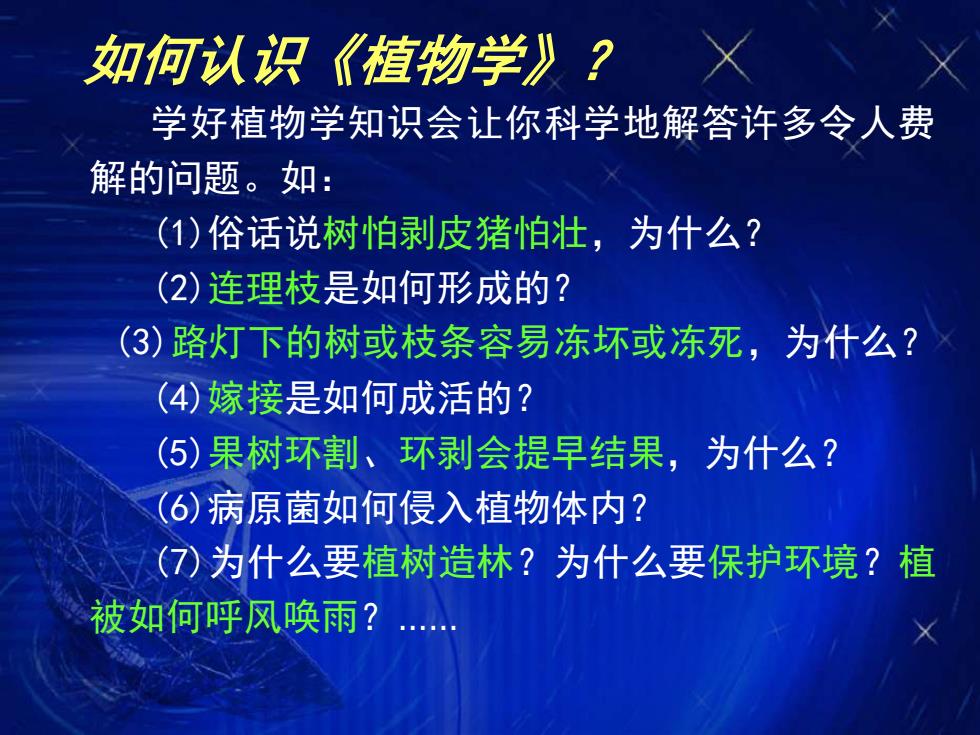 如何认识《植物学》？

学好植物学知识会让你科学地解答许多令人费解的问题。如：

(1)俗话说树怕剥皮猪怕壮，为什么？

(2)连理枝是如何形成的？

(3)路灯下的树或枝条容易冻坏或冻死，为什么？

(4)嫁接是如何成活的？

(5)果树环割、环剥会提早结果，为什么？

(6)病原菌如何侵入植物体内？

(7)为什么要植树造林？为什么要保护环境？植被如何呼风唤雨？......